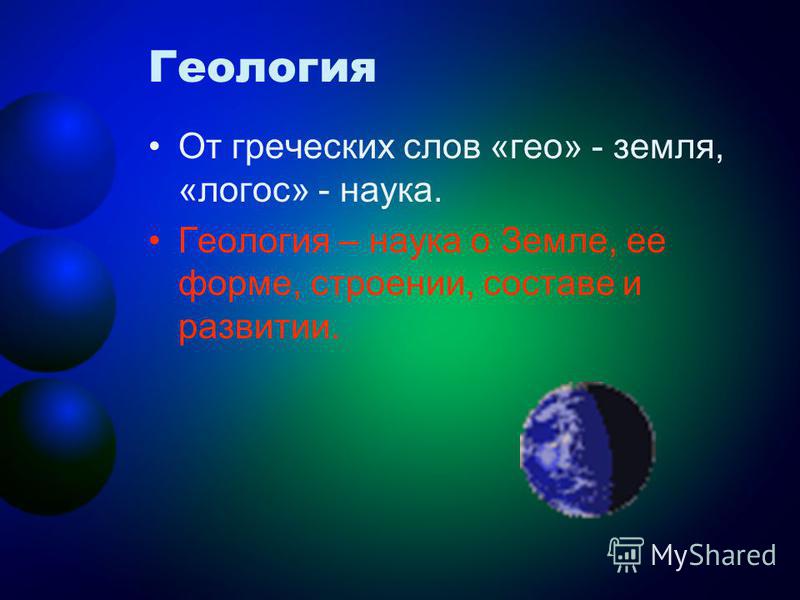 Геология

• От греческих слов «гео» - земля, «логос» - наука.

• Геология – наука о Земле, ее форме, строении, составе и развитии.

MyShared